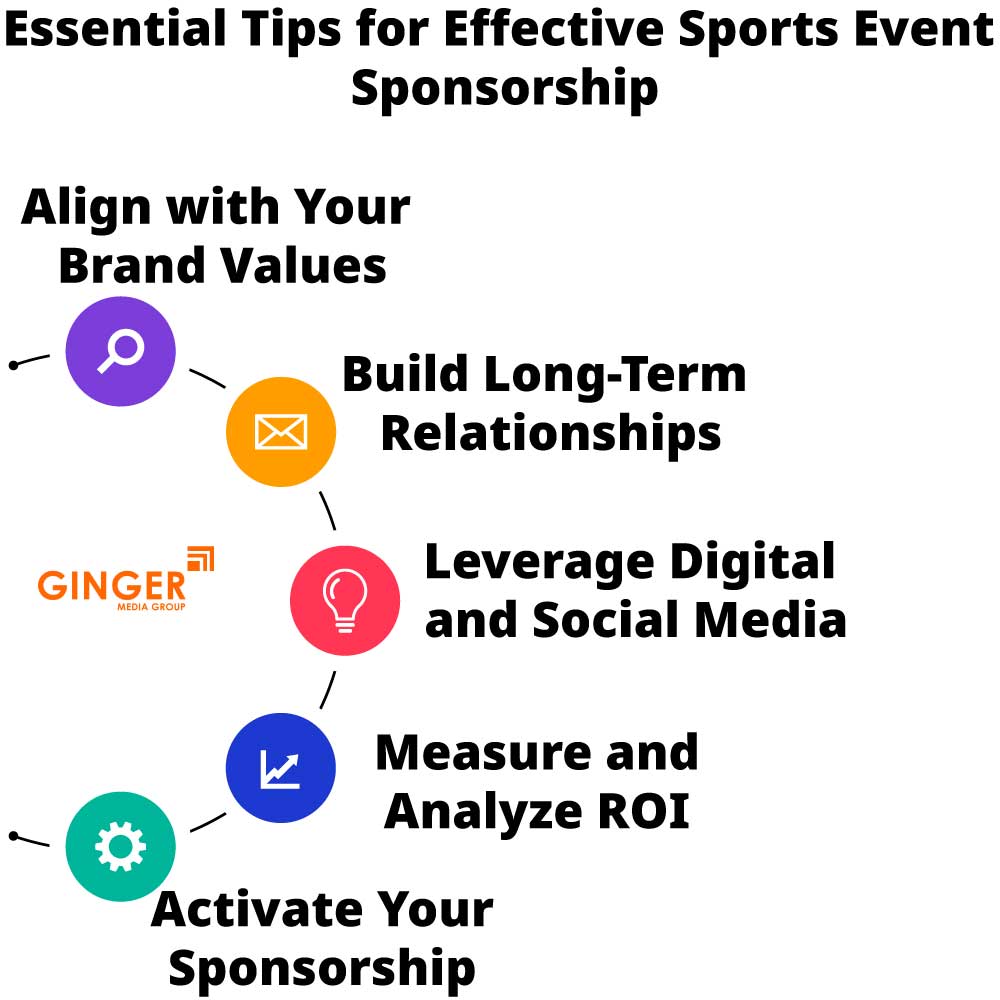 Essential Tips for Effective Sports Event Sponsorship

Align with Your Brand Values

Build Long-Term Relationships

GINGER
MEDIA GROUP

Leverage Digital and Social Media

Measure and Analyze ROI

Activate Your Sponsorship